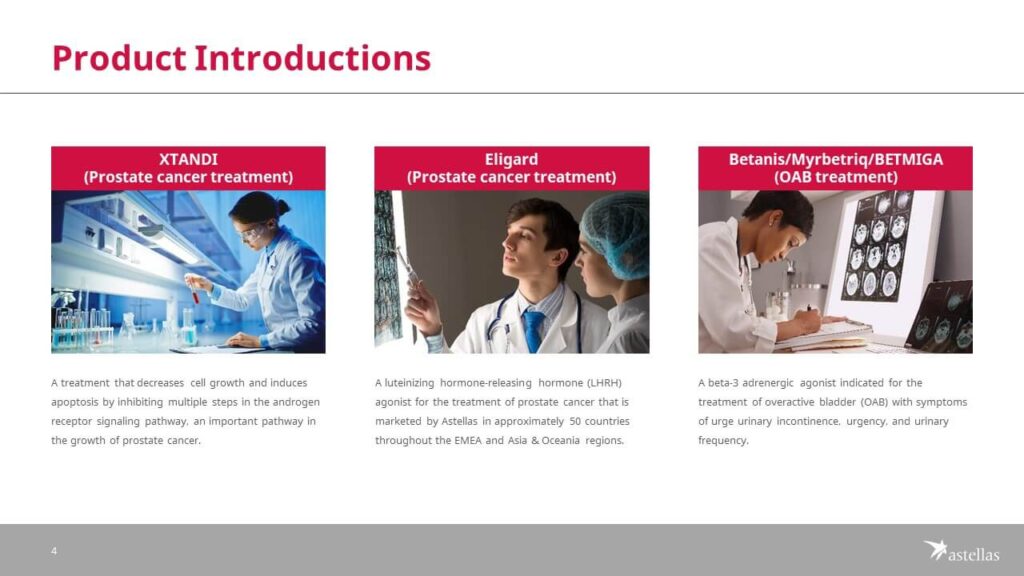 Product Introductions

XTANDI
(Prostate cancer treatment)

A treatment that decreases cell growth and induces apoptosis by inhibiting multiple steps in the androgen receptor signaling pathway, an important pathway in the growth of prostate cancer.

Eligard
(Prostate cancer treatment)

A luteinizing hormone-releasing hormone (LHRH) agonist for the treatment of prostate cancer that is marketed by Astellas in approximately 50 countries throughout the EMEA and Asia & Oceania regions.

Betanis/Myrbetriq/BETMIGA
(OAB treatment)

A beta-3 adrenergic agonist indicated for the treatment of overactive bladder (OAB) with symptoms of urge urinary incontinence, urgency, and urinary frequency.

4

astellas